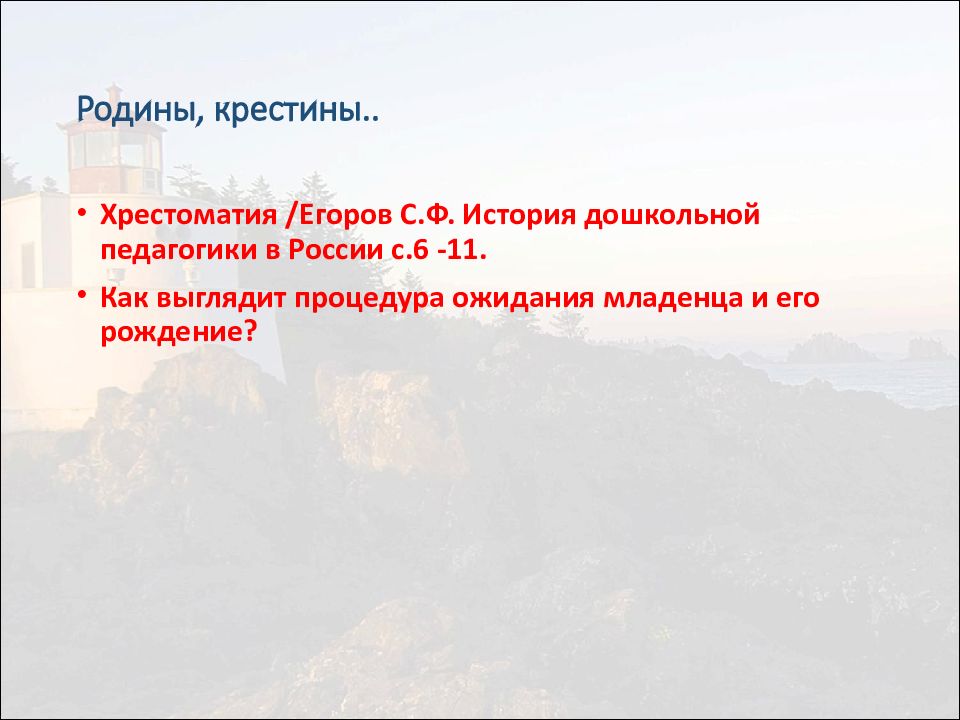 Родины, крестины..

• Хрестоматия /Егоров С.Ф. История дошкольной педагогики в России с.6 -11.

• Как выглядит процедура ожидания младенца и его рождение?